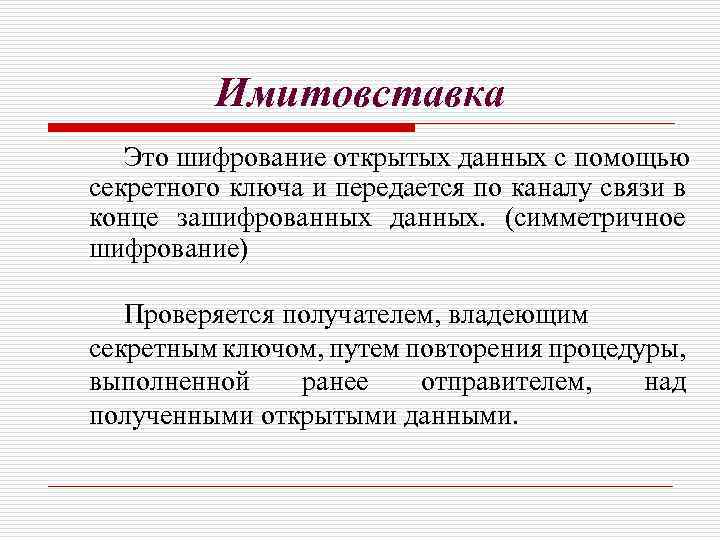 Имитовставка

Это шифрование открытых данных с помощью секретного ключа и передается по каналу связи в конце зашифрованных данных. (симметричное шифрование)

Проверяется получателем, владеющим секретным ключом, путем повторения процедуры, выполненной ранее отправителем, над полученными открытыми данными.